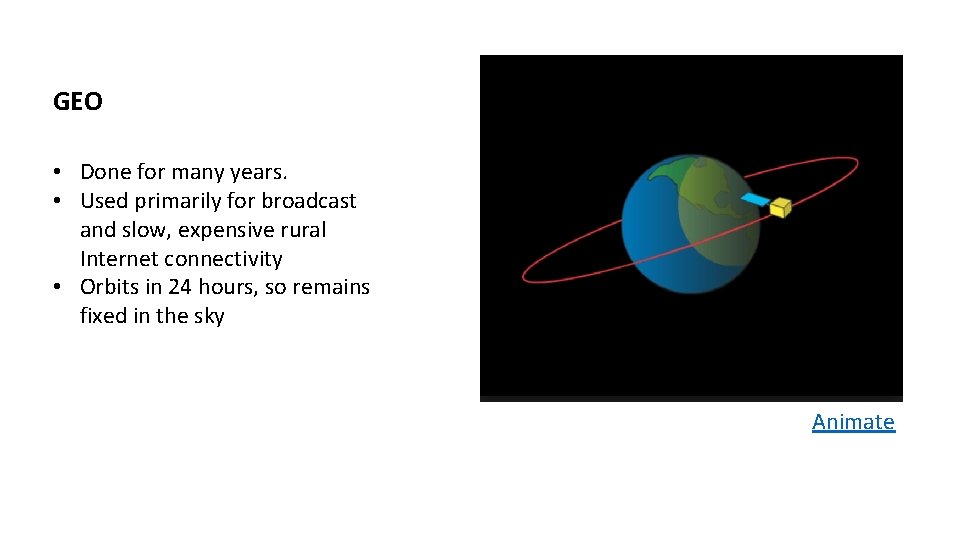 GEO

• Done for many years.
• Used primarily for broadcast and slow, expensive rural Internet connectivity
• Orbits in 24 hours, so remains fixed in the sky

Animate